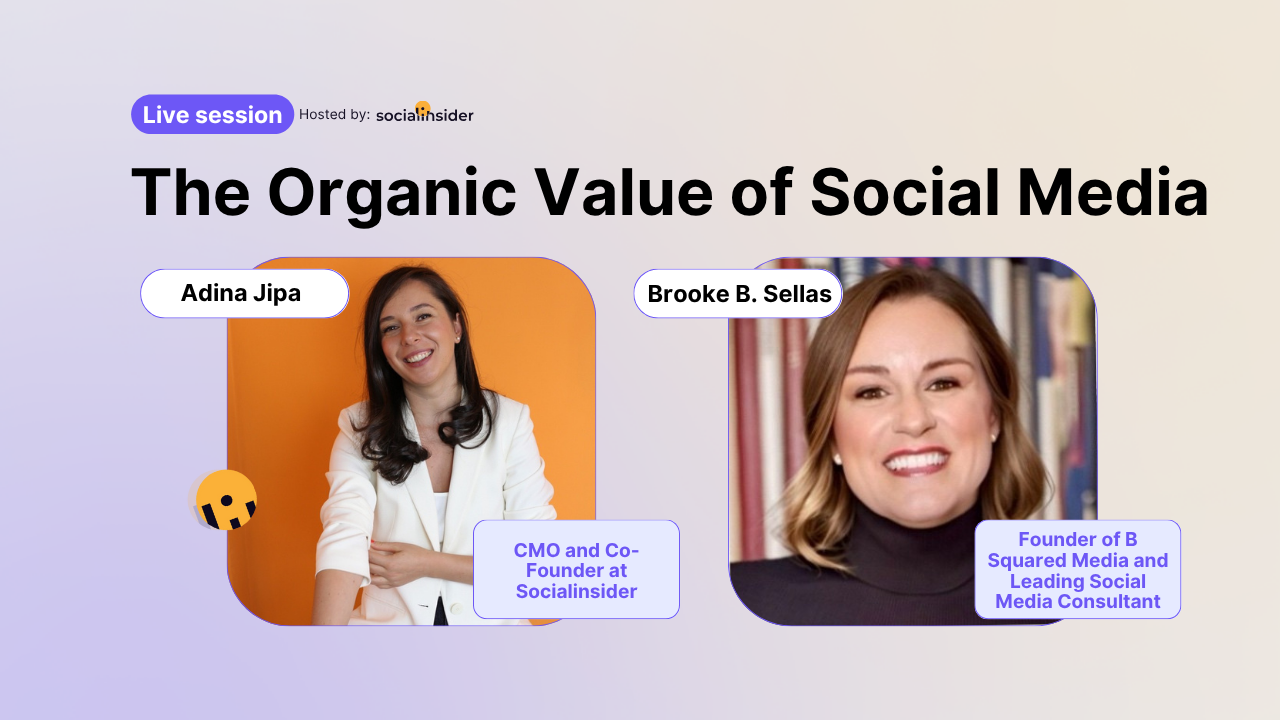 Live session Hosted by: socialinsider

The Organic Value of Social Media

Adina Jipa

CMO and Co-Founder at Socialinsider

Brooke B. Sellas

Founder of B Squared Media and Leading Social Media Consultant